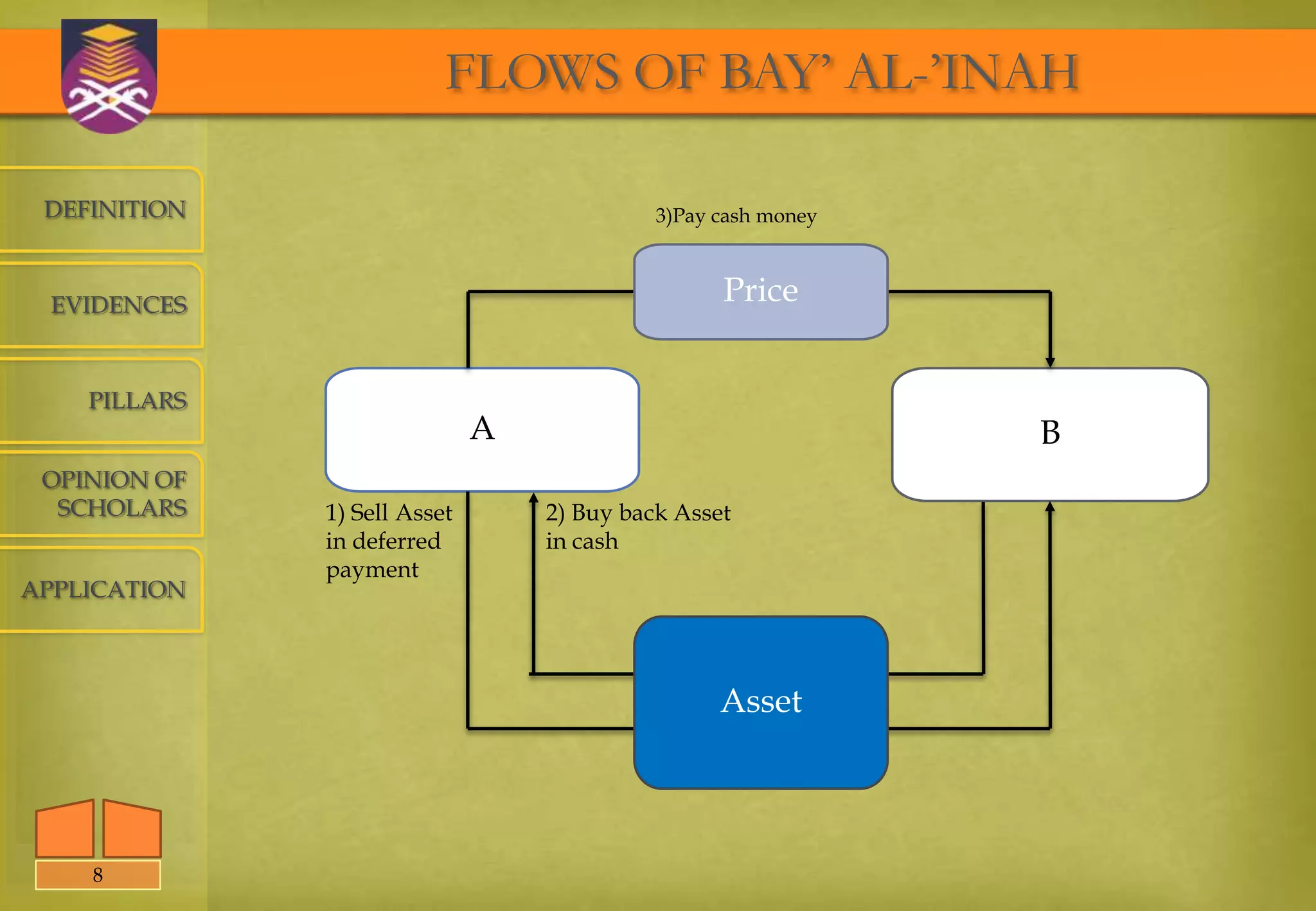 FLOWS OF BAY' AL-'INAH

DEFINITION

EVIDENCES

PILLARS

OPINION OF SCHOLARS

APPLICATION

3)Pay cash money

Price

A

B

1) Sell Asset in deferred payment

2) Buy back Asset in cash

Asset

8